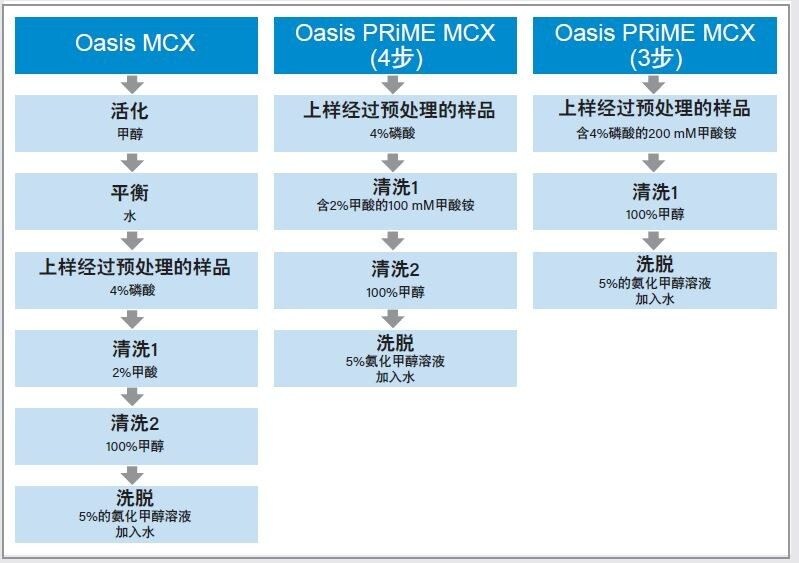 Oasis MCX

活化
甲醇

平衡
水

上样经过预处理的样品
4%磷酸

清洗1
2%甲酸

清洗2
100%甲醇

洗脱
5%的氨化甲醇溶液
加入水

Oasis PRiME MCX
(4步)

上样经过预处理的样品
4%磷酸

清洗1
含2%甲酸的100 mM甲酸铵

清洗2
100%甲醇

洗脱
5%氨化甲醇溶液
加入水

Oasis PRiME MCX
(3步)

上样经过预处理的样品
含4%磷酸的200 mM甲酸铵

清洗1
100%甲醇

洗脱
5%的氨化甲醇溶液
加入水